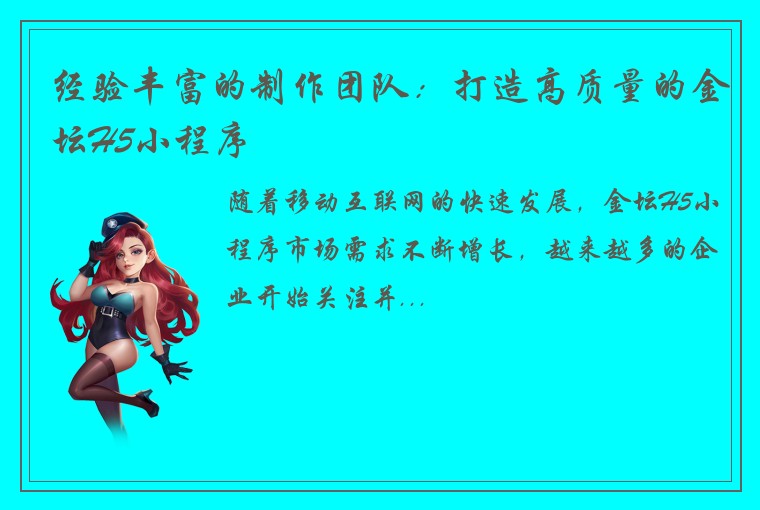 经验丰富的制作团队：打造高质量的金坛H5小程序

随着移动互联网的快速发展，金坛H5小程序市场需求不断增长，越来越多的企业开始关注并...